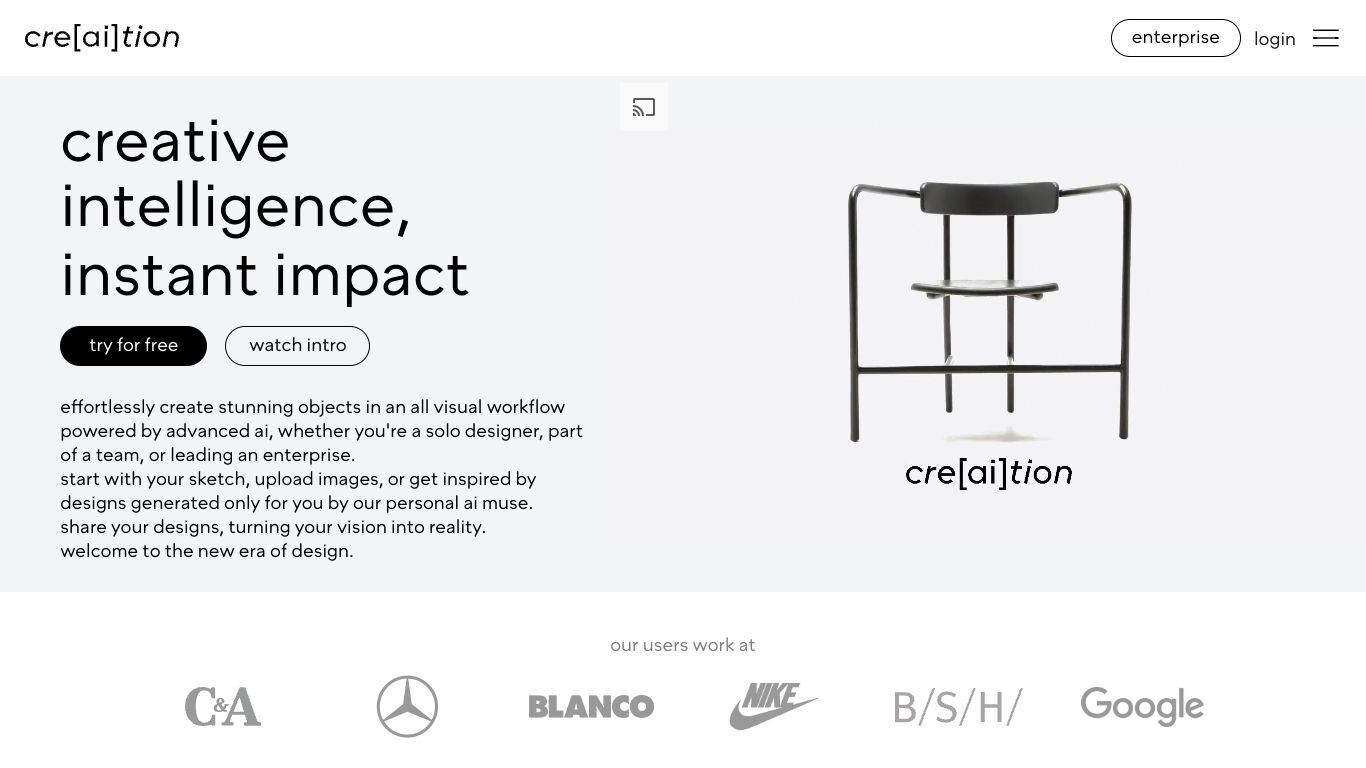 cre[ai]tion

enterprise login

creative intelligence, instant impact

try for free watch intro

effortlessly create stunning objects in an all visual workflow powered by advanced ai, whether you're a solo designer, part of a team, or leading an enterprise.
start with your sketch, upload images, or get inspired by designs generated only for you by our personal ai muse.
share your designs, turning your vision into reality.
welcome to the new era of design.

cre[ai]tion

our users work at

C&A BLANCO NIKE B/S/H/ Google